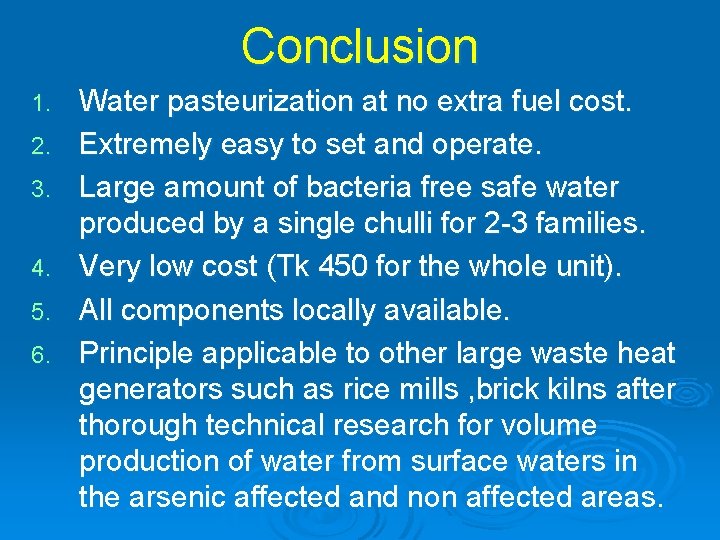 Conclusion

1. Water pasteurization at no extra fuel cost.
2. Extremely easy to set and operate.
3. Large amount of bacteria free safe water produced by a single chulli for 2-3 families.
4. Very low cost (Tk 450 for the whole unit).
5. All components locally available.
6. Principle applicable to other large waste heat generators such as rice mills ,brick kilns after thorough technical research for volume production of water from surface waters in the arsenic affected and non affected areas.